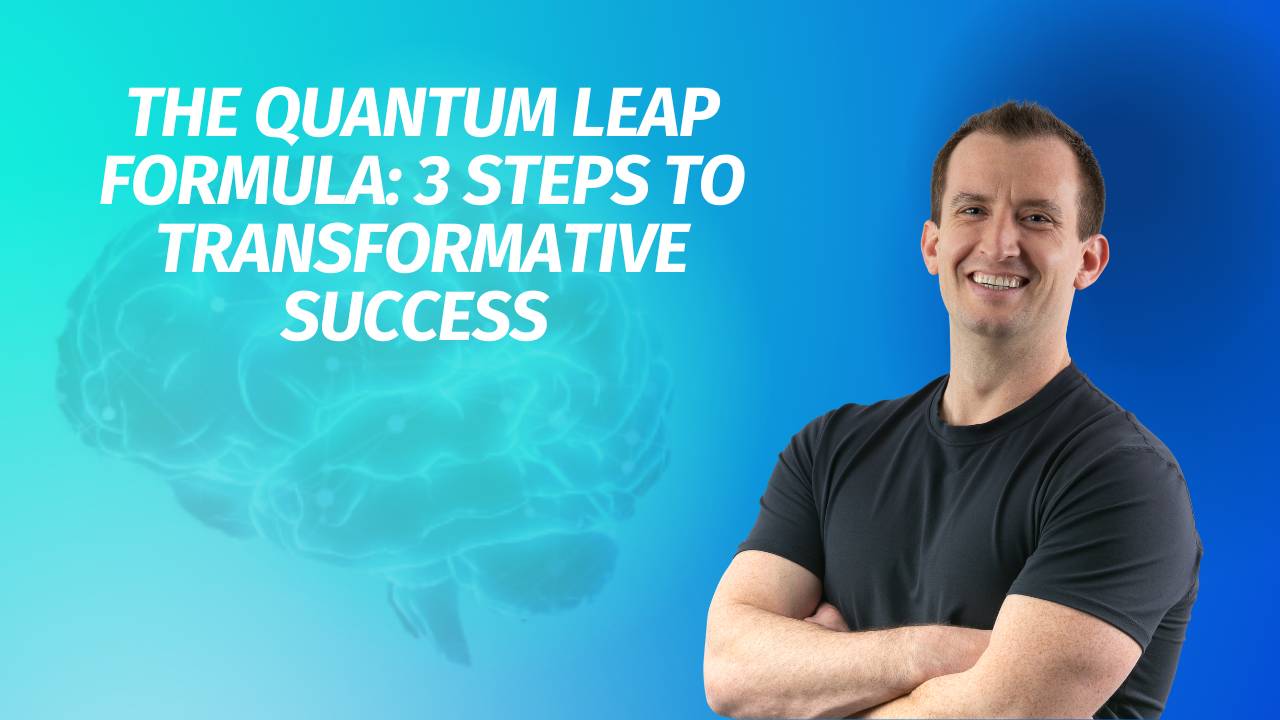 THE QUANTUM LEAP FORMULA: 3 STEPS TO TRANSFORMATIVE SUCCESS